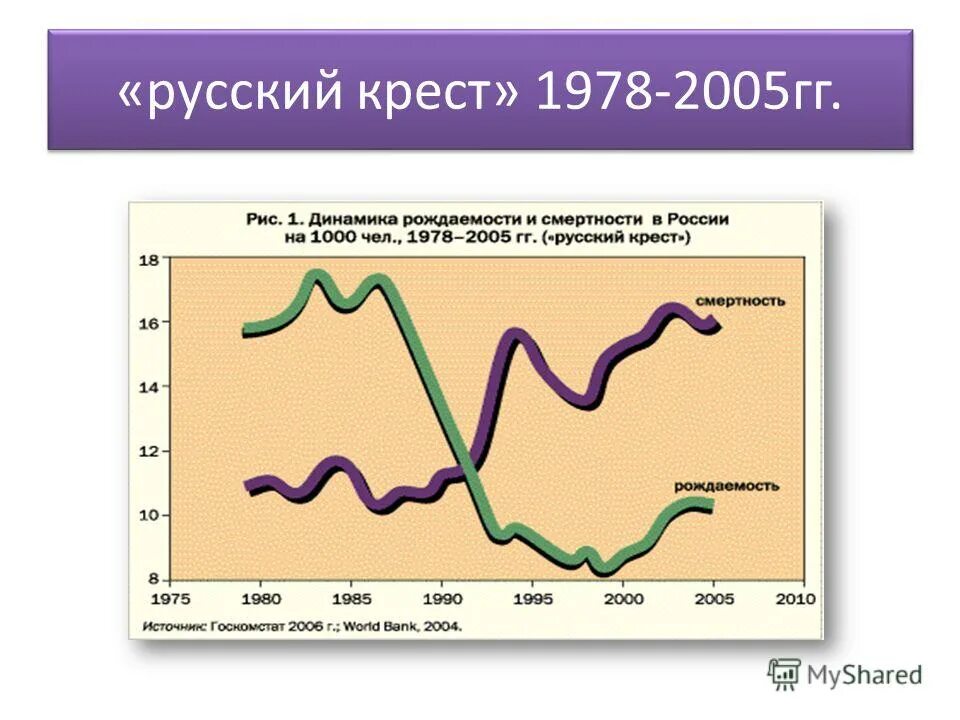 «русский крест» 1978-2005гг.

Рис. 1. Динамика рождаемости и смертности в России на 1000 чел., 1978–2005 гг. («русский крест»)

18
16
14
12
10
8

смертность
рождаемость

1975 1980 1985 1990 1995 2000 2005 2010

Источник: Госкомстат 2006 г.; World Bank, 2004.

MyShared